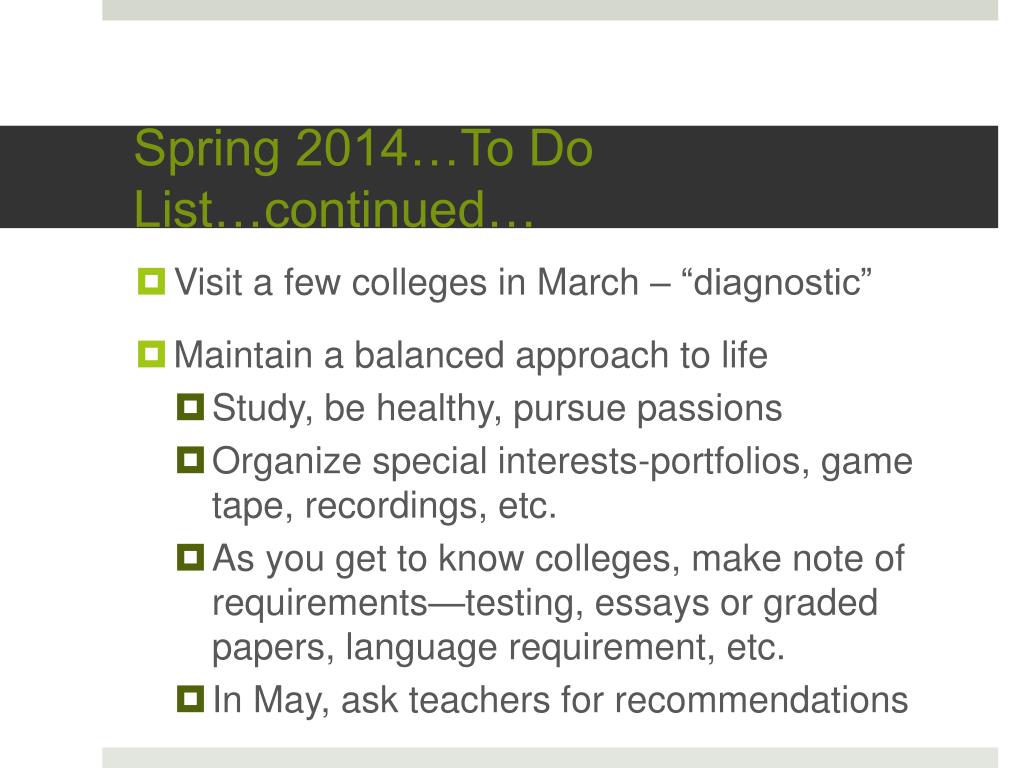 Spring 2014…To Do List…continued…

Visit a few colleges in March – “diagnostic”

Maintain a balanced approach to life

Study, be healthy, pursue passions

Organize special interests-portfolios, game tape, recordings, etc.

As you get to know colleges, make note of requirements—testing, essays or graded papers, language requirement, etc.

In May, ask teachers for recommendations